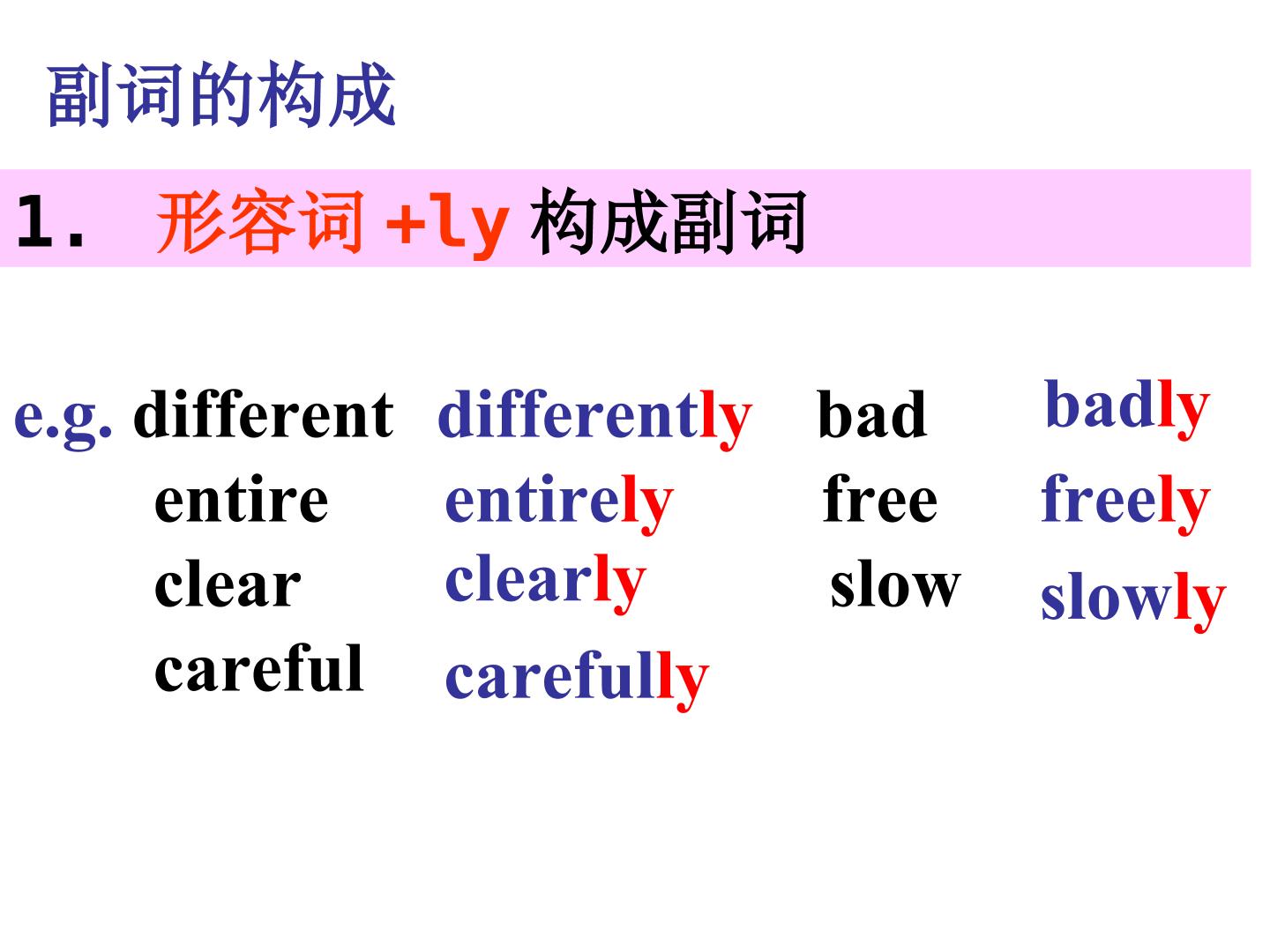 副词的构成

1. 形容词 +ly 构成副词

e.g. different differently bad badly
entire entirely free freely
clear clearly slow slowly
careful carefully